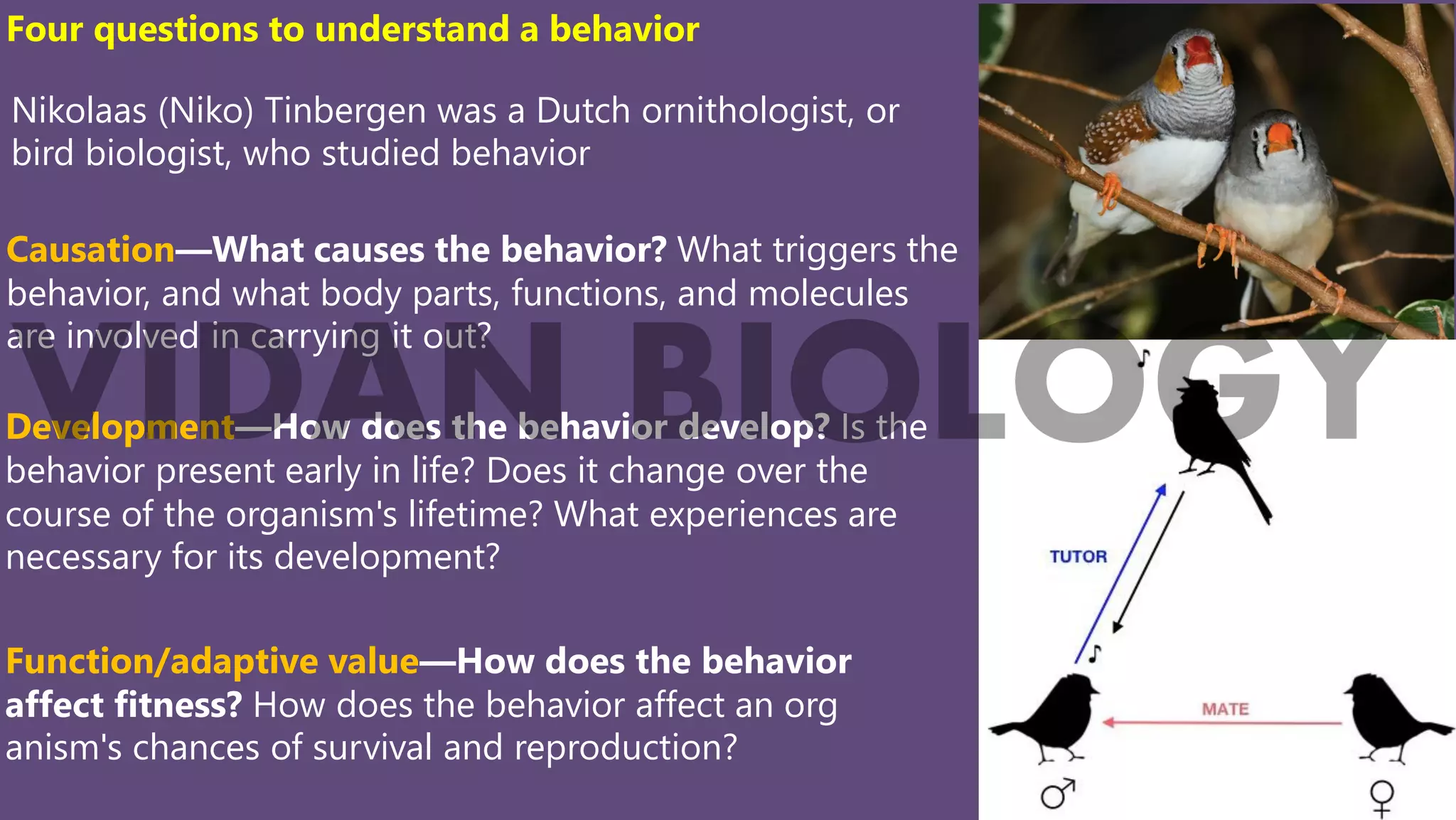 Four questions to understand a behavior

Nikolaas (Niko) Tinbergen was a Dutch ornithologist, or bird biologist, who studied behavior

Causation—What causes the behavior? What triggers the behavior, and what body parts, functions, and molecules are involved in carrying it out?

VIDAN BIOLOGY

Development—How does the behavior develop? Is the behavior present early in life? Does it change over the course of the organism's lifetime? What experiences are necessary for its development?

Function/adaptive value—How does the behavior affect fitness? How does the behavior affect an org anism's chances of survival and reproduction?

TUTOR

MATE

♂

♀